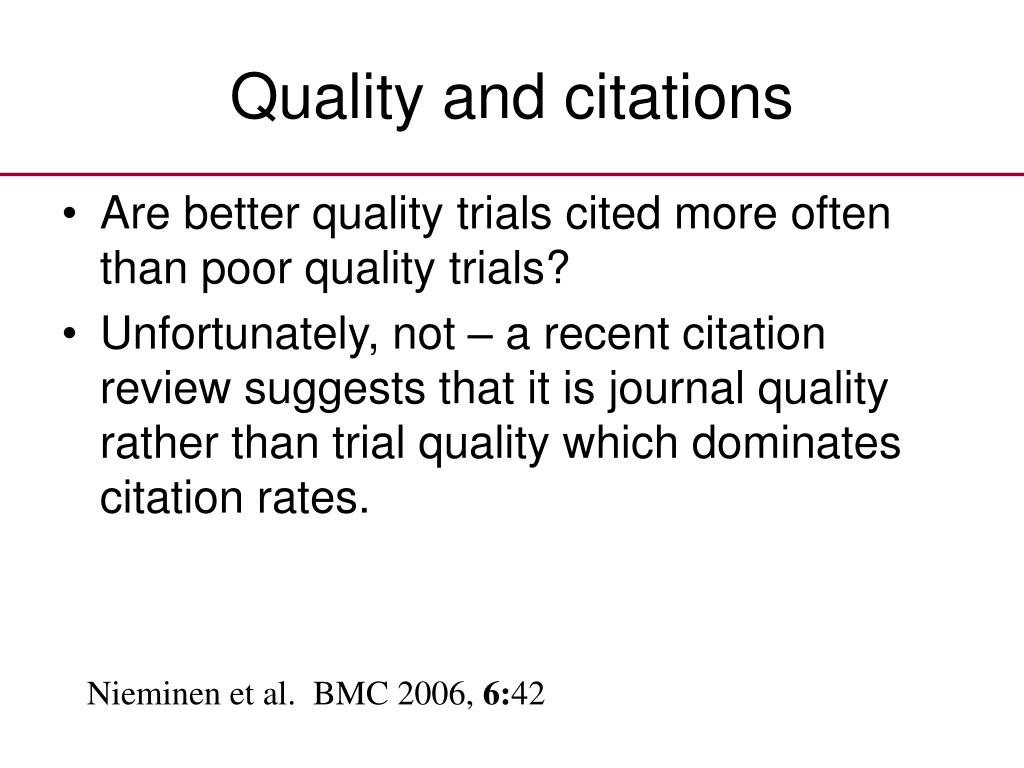 Quality and citations

• Are better quality trials cited more often than poor quality trials?

• Unfortunately, not – a recent citation review suggests that it is journal quality rather than trial quality which dominates citation rates.

Nieminen et al. BMC 2006, 6:42